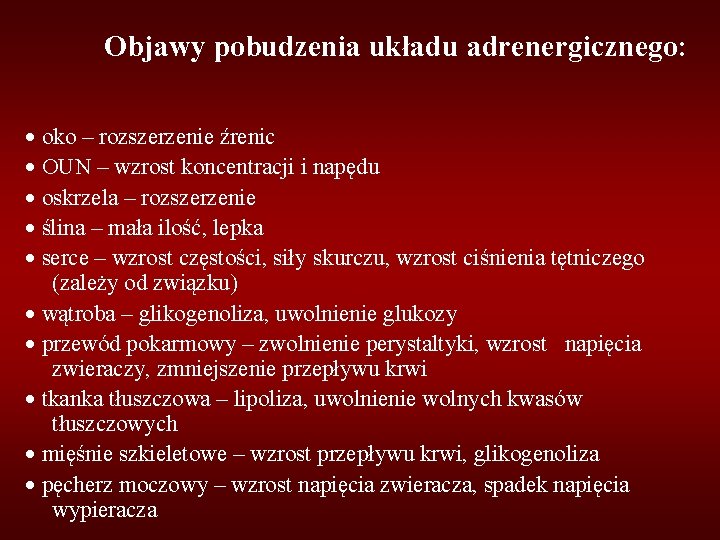 Objawy pobudzenia układu adrenergicznego:

• oko – rozszerzenie źrenic
• OUN – wzrost koncentracji i napędu
• oskrzela – rozszerzenie
• ślina – mała ilość, lepka
• serce – wzrost częstości, siły skurczu, wzrost ciśnienia tętniczego (zależy od związku)
• wątroba – glikogenoliza, uwolnienie glukozy
• przewód pokarmowy – zwolnienie perystaltyki, wzrost napięcia zwieraczy, zmniejszenie przepływu krwi
• tkanka tłuszczowa – lipoliza, uwolnienie wolnych kwasów tłuszczowych
• mięśnie szkieletowe – wzrost przepływu krwi, glikogenoliza
• pęcherz moczowy – wzrost napięcia zwieracza, spadek napięcia wypieracza